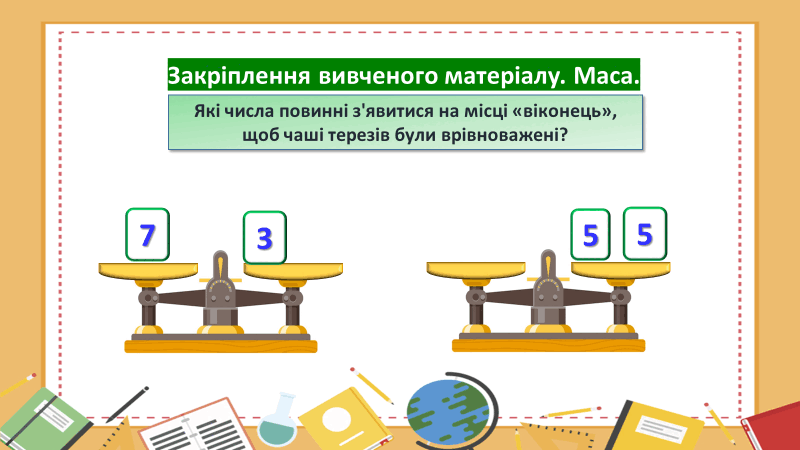 Закріплення вивченого матеріалу. Маса.

Які числа повинні з'явитися на місці «віконець», щоб чаші терезів були врівноважені?

7

3

5

5